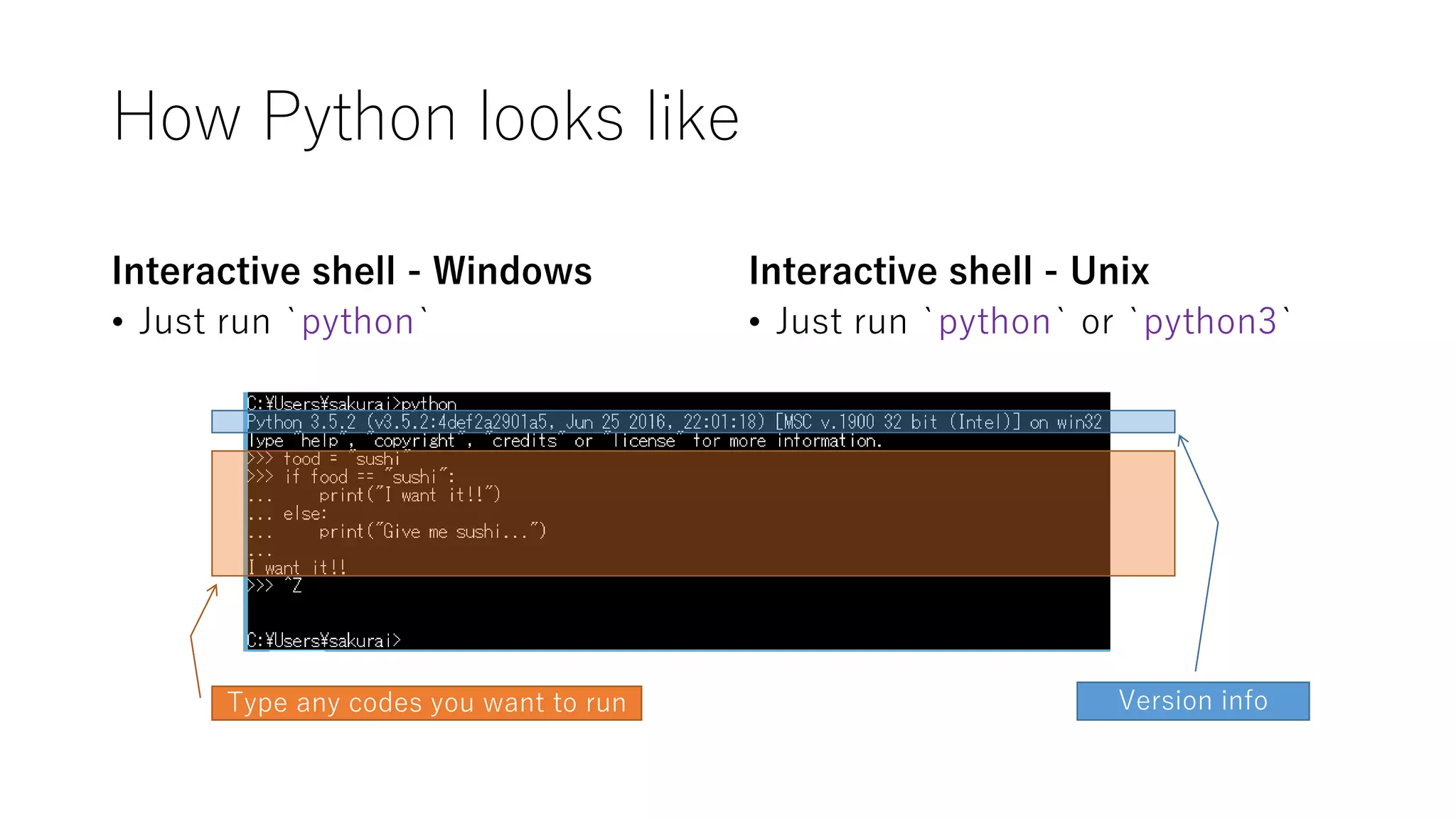 How Python looks like

Interactive shell - Windows

• Just run `python`

Interactive shell - Unix

• Just run `python` or `python3`

C:¥Users¥sakurai>python
Python 3.5.2 (v3.5.2:4def2a2901a5, Jun 25 2016, 22:01:18) [MSC v.1900 32 bit (Intel)] on win32
Type "help", "copyright", "credits" or "license" for more information.
>>> food = "sushi"
>>> if food == "sushi":
...     print("I want it!!")
... else:
...     print("Give me sushi...")
...
I want it!!
>>> ^Z

C:¥Users¥sakurai>

Type any codes you want to run

Version info